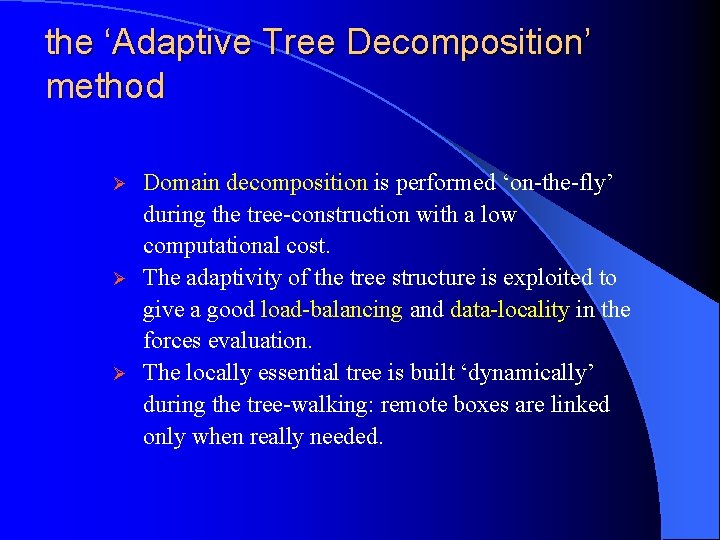 the ‘Adaptive Tree Decomposition’ method

➢ Domain decomposition is performed ‘on-the-fly’ during the tree-construction with a low computational cost.
➢ The adaptivity of the tree structure is exploited to give a good load-balancing and data-locality in the forces evaluation.
➢ The locally essential tree is built ‘dynamically’ during the tree-walking: remote boxes are linked only when really needed.